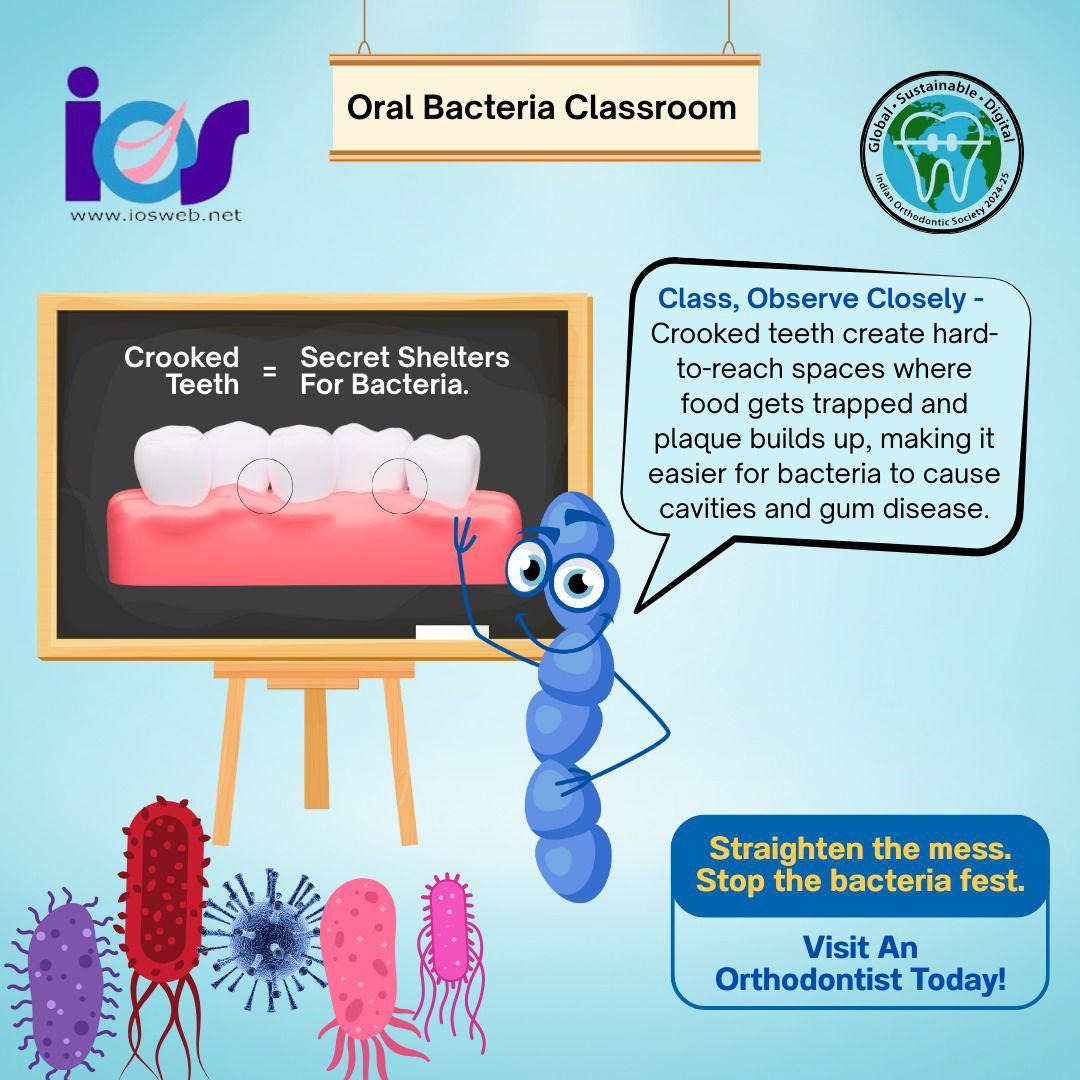 ios
www.iosweb.net

Oral Bacteria Classroom

Global · Sustainable · Digital
Indian Orthodontic Society 2024-25

Crooked Teeth = Secret Shelters For Bacteria.

Class, Observe Closely - Crooked teeth create hard-to-reach spaces where food gets trapped and plaque builds up, making it easier for bacteria to cause cavities and gum disease.

Straighten the mess. Stop the bacteria fest.

Visit An Orthodontist Today!